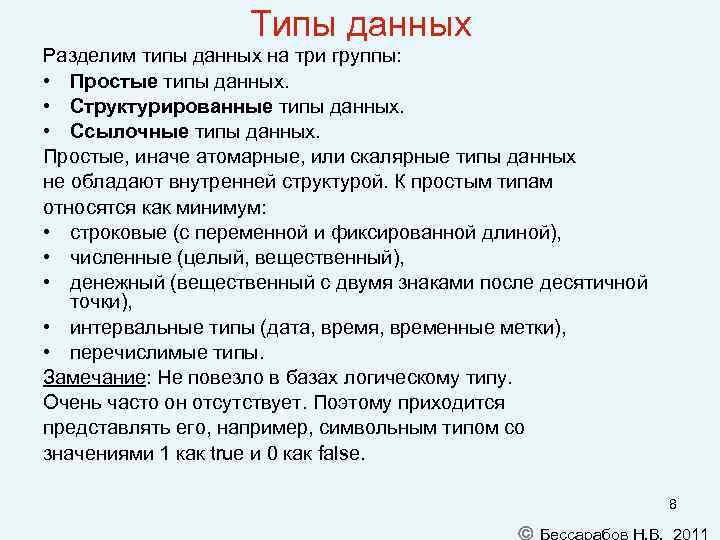 Типы данных

Разделим типы данных на три группы:

• Простые типы данных.
• Структурированные типы данных.
• Ссылочные типы данных.

Простые, иначе атомарные, или скалярные типы данных не обладают внутренней структурой. К простым типам относятся как минимум:

• строковые (с переменной и фиксированной длиной),
• численные (целый, вещественный),
• денежный (вещественный с двумя знаками после десятичной точки),
• интервальные типы (дата, время, временные метки),
• перечислимые типы.

Замечание: Не повезло в базах логическому типу. Очень часто он отсутствует. Поэтому приходится представлять его, например, символьным типом со значениями 1 как true и 0 как false.

8

© Бессарабов Н.В. 2011